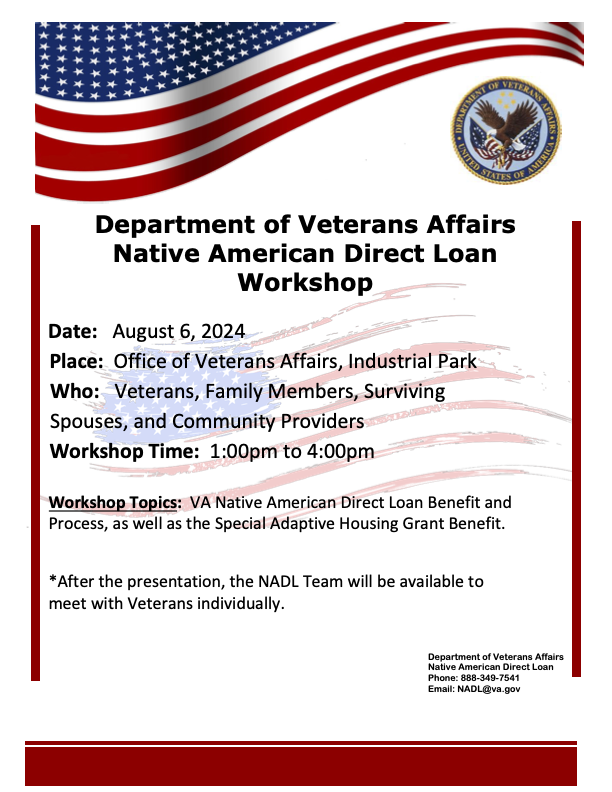 DEPARTMENT OF VETERANS AFFAIRS
UNITED STATES OF AMERICA

Department of Veterans Affairs
Native American Direct Loan
Workshop

Date: August 6, 2024
Place: Office of Veterans Affairs, Industrial Park
Who: Veterans, Family Members, Surviving Spouses, and Community Providers
Workshop Time: 1:00pm to 4:00pm

Workshop Topics: VA Native American Direct Loan Benefit and Process, as well as the Special Adaptive Housing Grant Benefit.

*After the presentation, the NADL Team will be available to meet with Veterans individually.

Department of Veterans Affairs
Native American Direct Loan
Phone: 888-349-7541
Email: NADL@va.gov